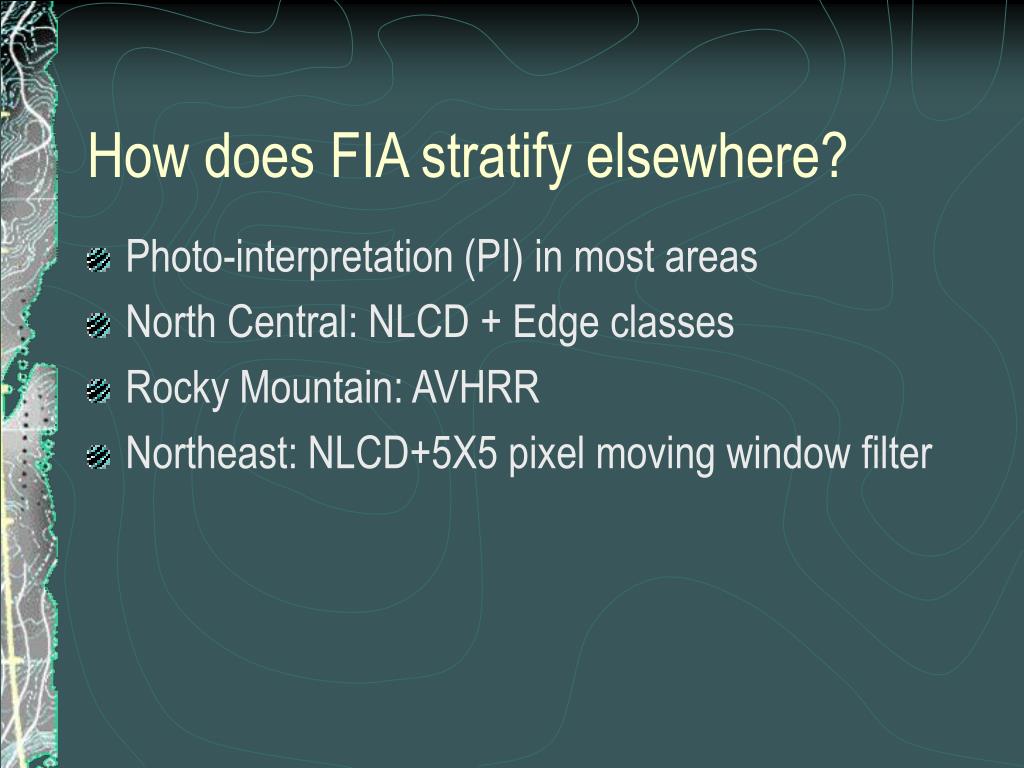 How does FIA stratify elsewhere?

Photo-interpretation (PI) in most areas
North Central: NLCD + Edge classes
Rocky Mountain: AVHRR
Northeast: NLCD+5X5 pixel moving window filter